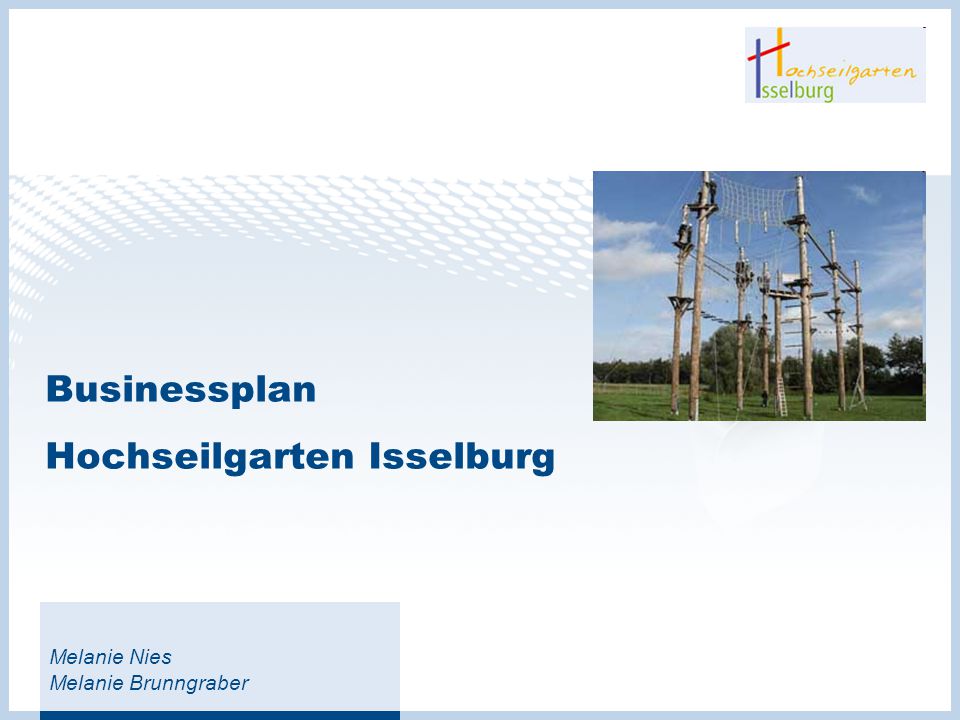 Hochseilgarten Isselburg

Businessplan

Hochseilgarten Isselburg

Melanie Nies
Melanie Brunngraber